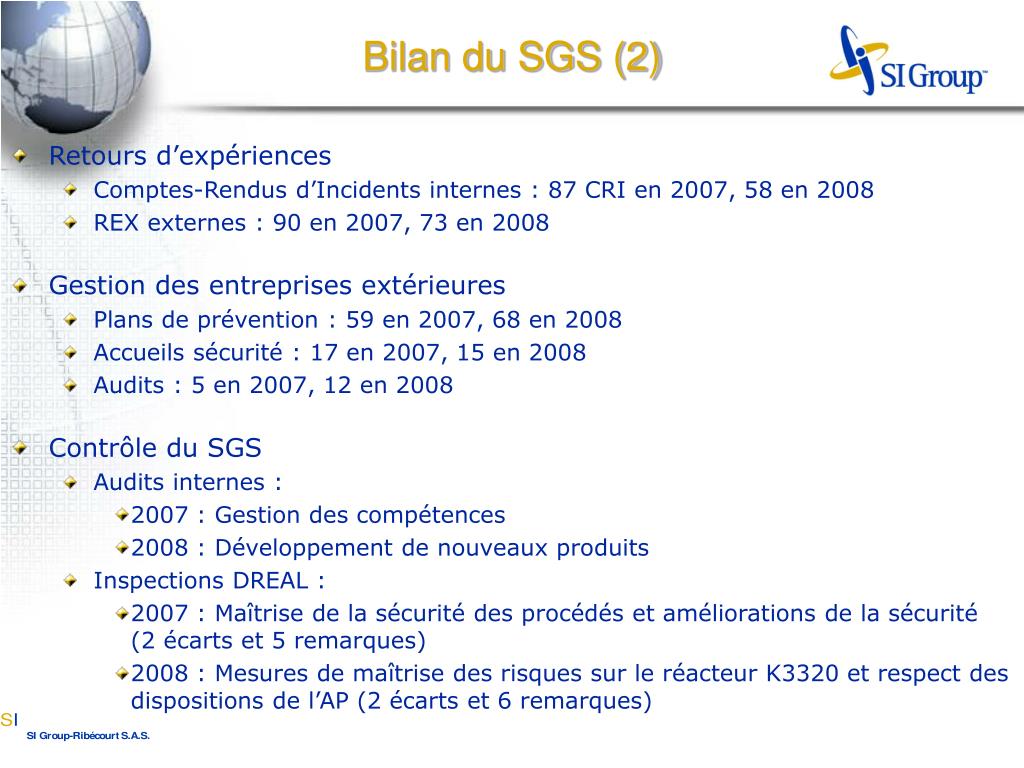 Bilan du SGS (2)

SI Group™

Retours d’expériences
Comptes-Rendus d’Incidents internes : 87 CRI en 2007, 58 en 2008
REX externes : 90 en 2007, 73 en 2008

Gestion des entreprises extérieures
Plans de prévention : 59 en 2007, 68 en 2008
Accueils sécurité : 17 en 2007, 15 en 2008
Audits : 5 en 2007, 12 en 2008

Contrôle du SGS
Audits internes :
2007 : Gestion des compétences
2008 : Développement de nouveaux produits
Inspections DREAL :
2007 : Maîtrise de la sécurité des procédés et améliorations de la sécurité (2 écarts et 5 remarques)
2008 : Mesures de maîtrise des risques sur le réacteur K3320 et respect des dispositions de l’AP (2 écarts et 6 remarques)

SI
SI Group-Ribécourt S.A.S.